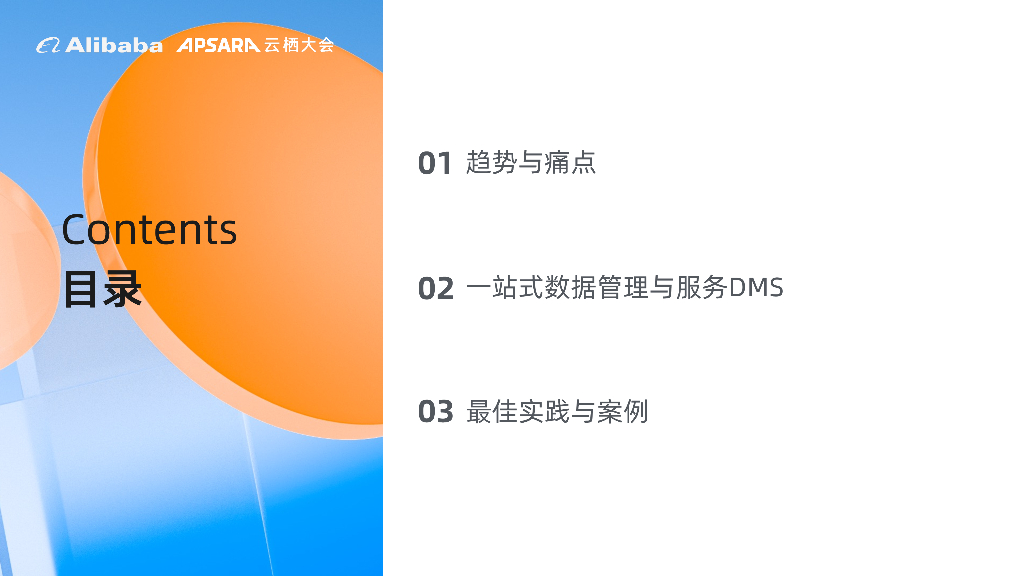 Alibaba APSARA 云栖大会

Contents
目录

01 趋势与痛点

02 一站式数据管理与服务DMS

03 最佳实践与案例